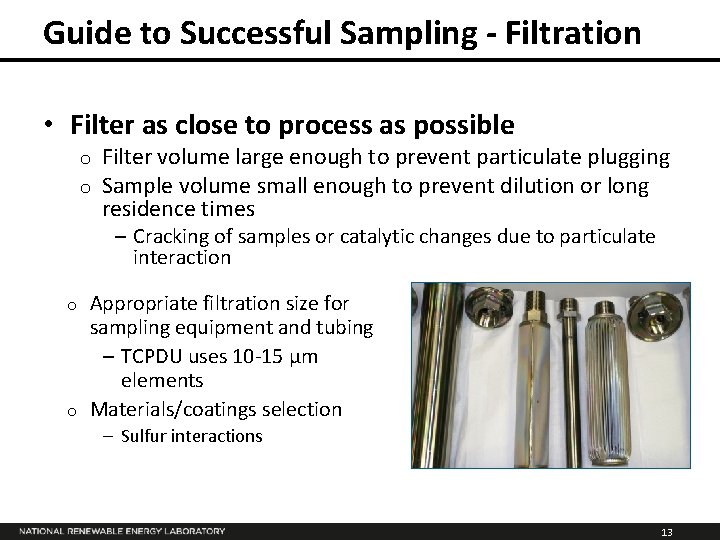 Guide to Successful Sampling - Filtration

• Filter as close to process as possible
  o Filter volume large enough to prevent particulate plugging
  o Sample volume small enough to prevent dilution or long residence times
    – Cracking of samples or catalytic changes due to particulate interaction

o Appropriate filtration size for sampling equipment and tubing
  – TCPDU uses 10-15 µm elements
o Materials/coatings selection
  – Sulfur interactions

NATIONAL RENEWABLE ENERGY LABORATORY

13